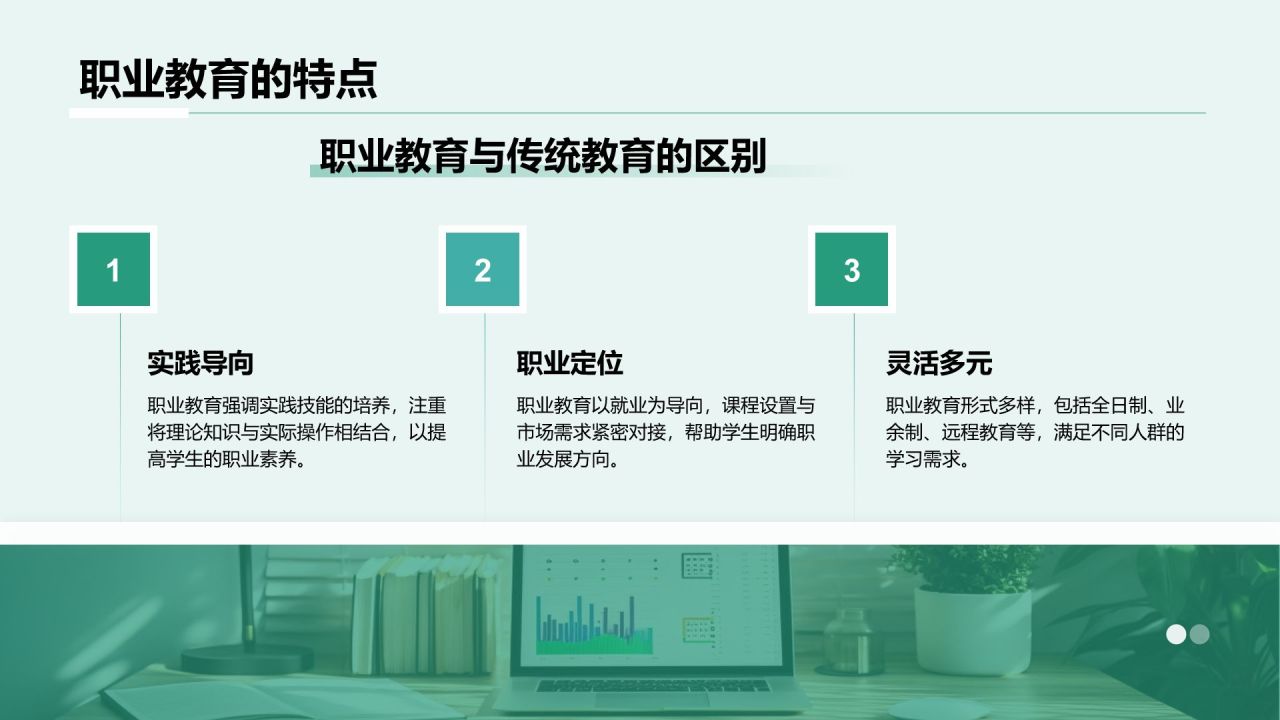 职业教育的特点

职业教育与传统教育的区别

1

实践导向

职业教育强调实践技能的培养，注重将理论知识与实际操作相结合，以提高学生的职业素养。

2

职业定位

职业教育以就业为导向，课程设置与市场需求紧密对接，帮助学生明确职业发展方向。

3

灵活多元

职业教育形式多样，包括全日制、业余制、远程教育等，满足不同人群的学习需求。